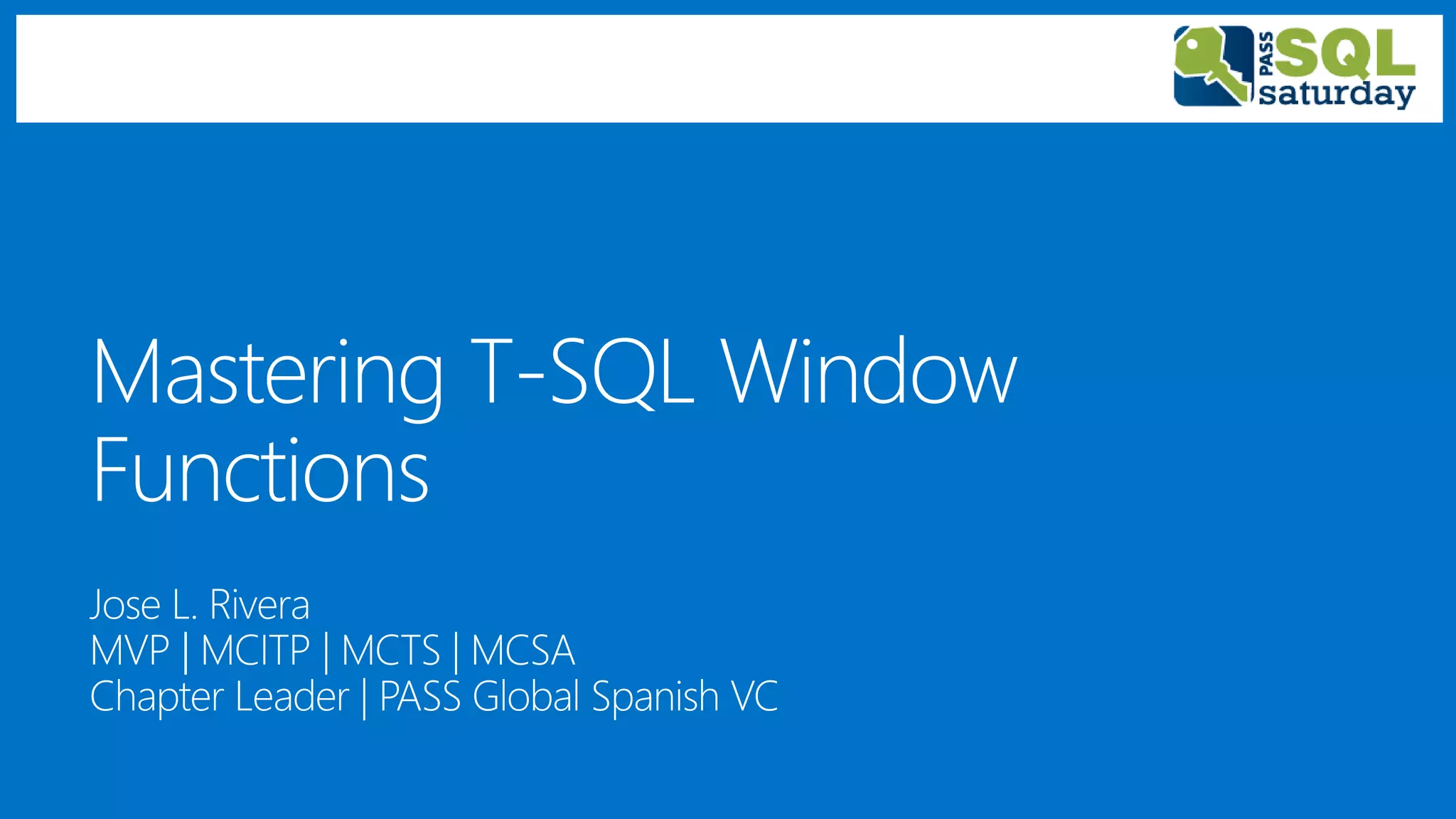 PASS SQL saturday

Mastering T-SQL Window Functions

Jose L. Rivera
MVP | MCITP | MCTS | MCSA
Chapter Leader | PASS Global Spanish VC